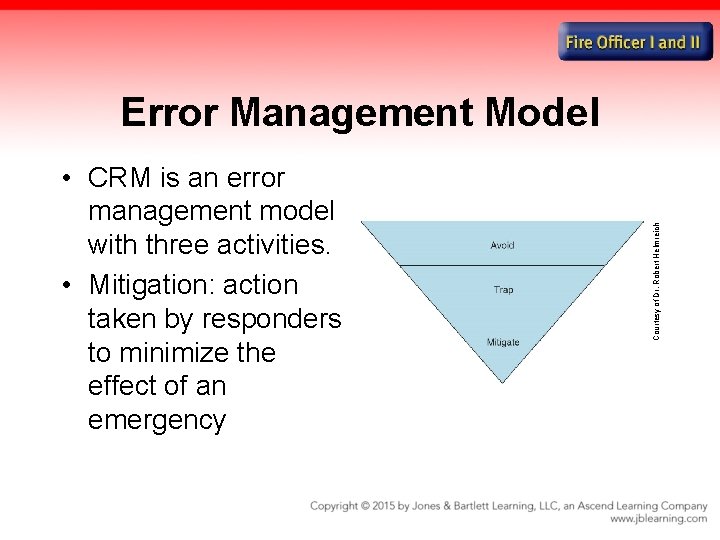 Fire Officer I and II

Error Management Model

• CRM is an error management model with three activities.
• Mitigation: action taken by responders to minimize the effect of an emergency

Avoid
Trap
Mitigate

Courtesy of Dr. Robert Helmreich

Copyright © 2015 by Jones & Bartlett Learning, LLC, an Ascend Learning Company
www.jblearning.com